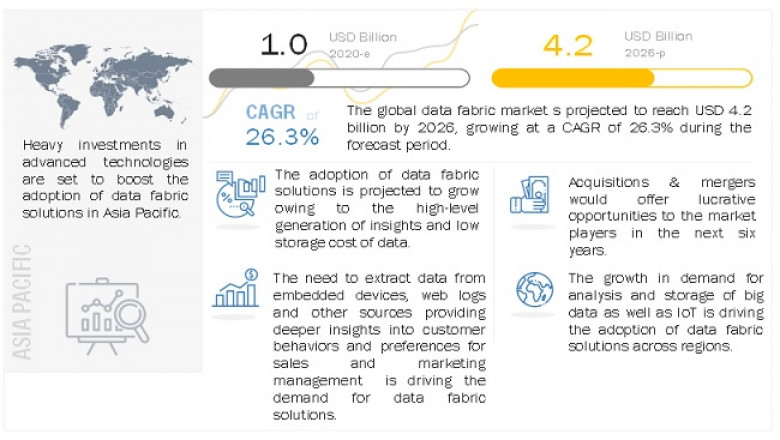 Heavy investments in advanced technologies are set to boost the adoption of data fabric solutions in Asia Pacific.

ASIA PACIFIC

1.0 USD Billion 2020-e

4.2 USD Billion 2026-p

CAGR of 26.3%

The global data fabric market s projected to reach USD 4.2 billion by 2026, growing at a CAGR of 26.3% during the forecast period.

The adoption of data fabric solutions is projected to grow owing to the high-level generation of insights and low storage cost of data.

The need to extract data from embedded devices, web logs and other sources providing deeper insights into customer behaviors and preferences for sales and marketing management is driving the demand for data fabric solutions.

Acquisitions & mergers would offer lucrative opportunities to the market players in the next six years.

The growth in demand for analysis and storage of big data as well as IoT is driving the adoption of data fabric solutions across regions.